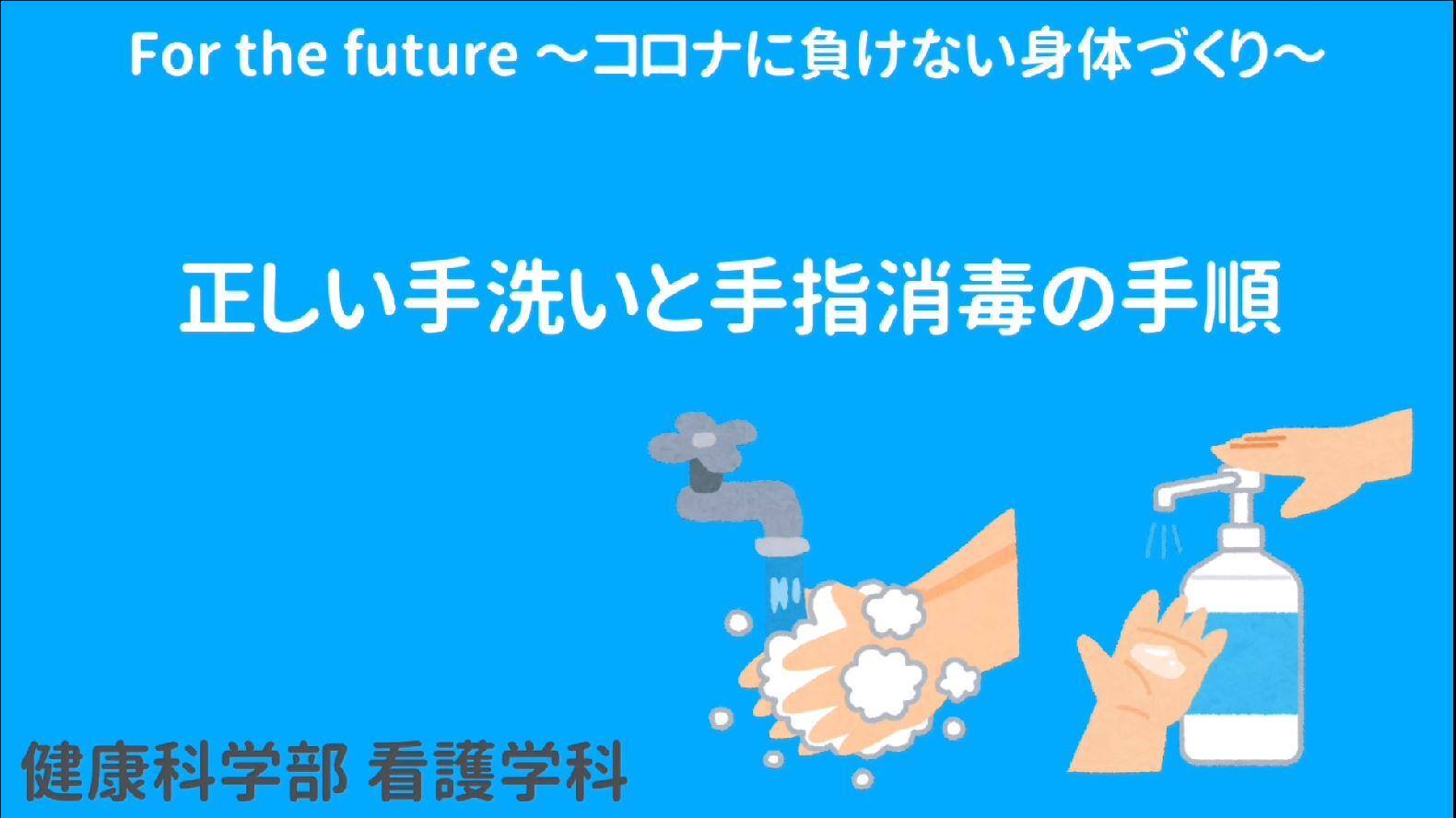 For the future ～コロナに負けない身体づくり～

正しい手洗いと手指消毒の手順

健康科学部 看護学科